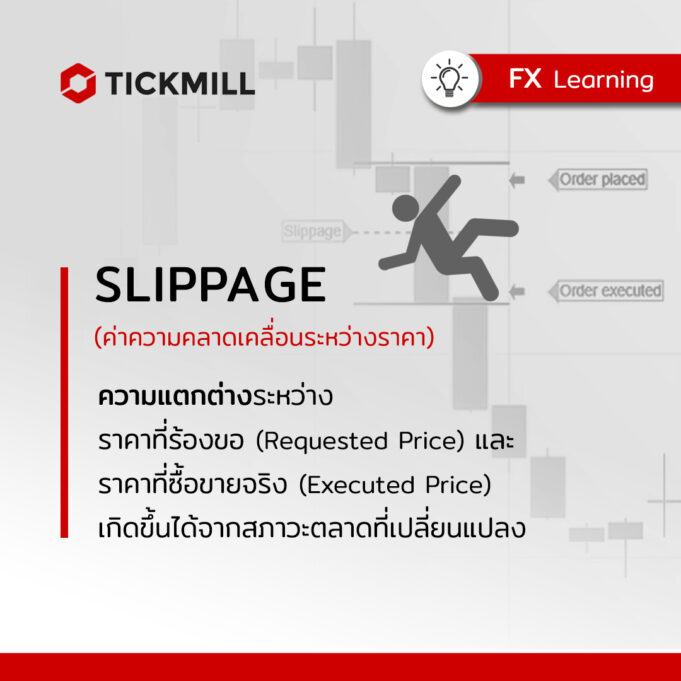 TICKMILL

FX Learning

Order placed

Slippage

Order executed

SLIPPAGE

(ค่าความคลาดเคลื่อนระหว่างราคา)

ความแตกต่างระหว่าง ราคาที่ร้องขอ (Requested Price) และ ราคาที่ซื้อขายจริง (Executed Price) เกิดขึ้นได้จากสภาวะตลาดที่เปลี่ยนแปลง